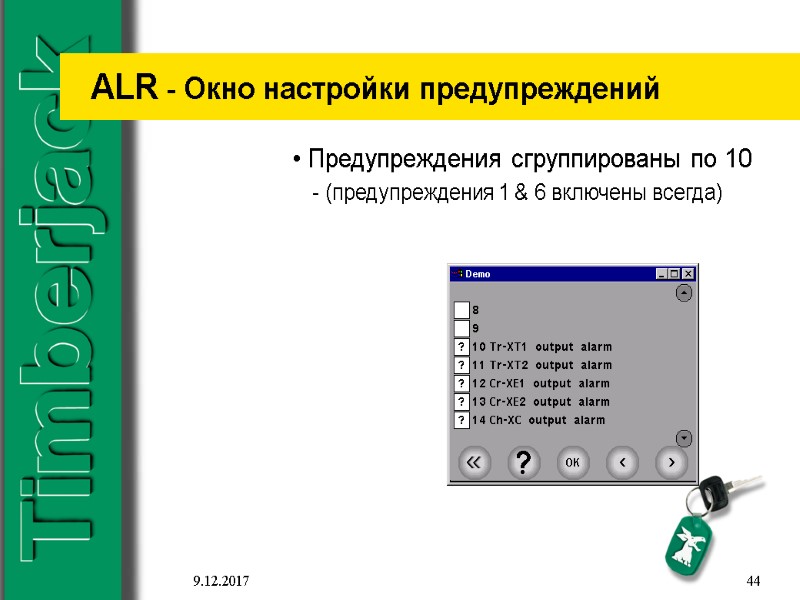 Timberjack

ALR - Окно настройки предупреждений

• Предупреждения сгруппированы по 10
- (предупреждения 1 & 6 включены всегда)

Demo

8
9
? 10 Tr-XT1 output alarm
? 11 Tr-XT2 output alarm
? 12 Cr-XE1 output alarm
? 13 Cr-XE2 output alarm
? 14 Ch-XC output alarm

« ? OK ‹ ›

9.12.2017

44